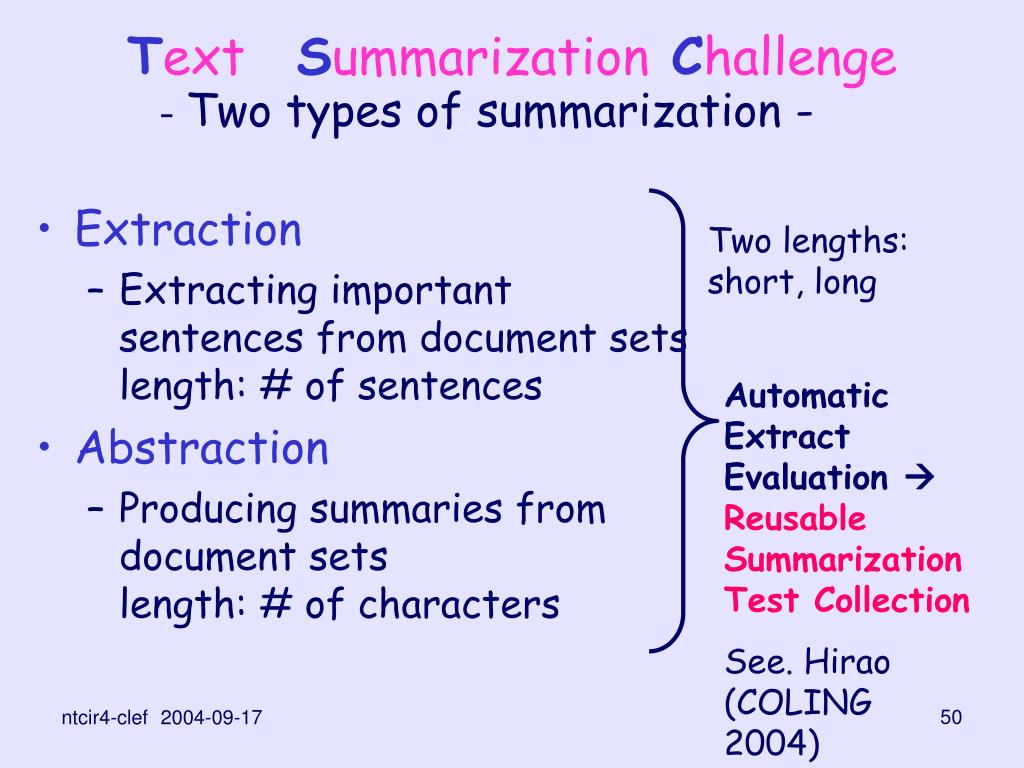 Text Summarization Challenge
- Two types of summarization -

• Extraction
– Extracting important sentences from document sets
length: # of sentences
• Abstraction
– Producing summaries from document sets
length: # of characters

Two lengths: short, long

Automatic Extract Evaluation → Reusable Summarization Test Collection

See. Hirao (COLING 2004)

ntcir4-clef 2004-09-17

50